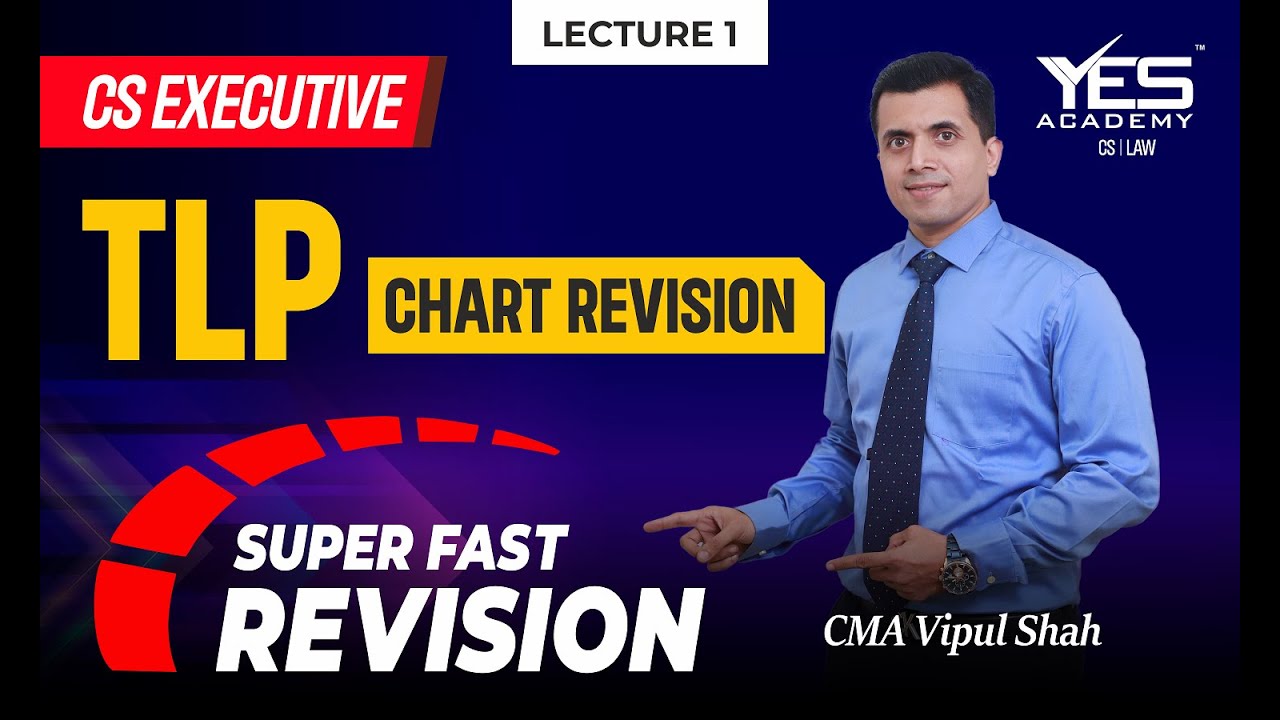 LECTURE 1

CS EXECUTIVE

YES™ ACADEMY
CS | LAW

TLP

CHART REVISION

SUPER FAST
REVISION

CMA Vipul Shah